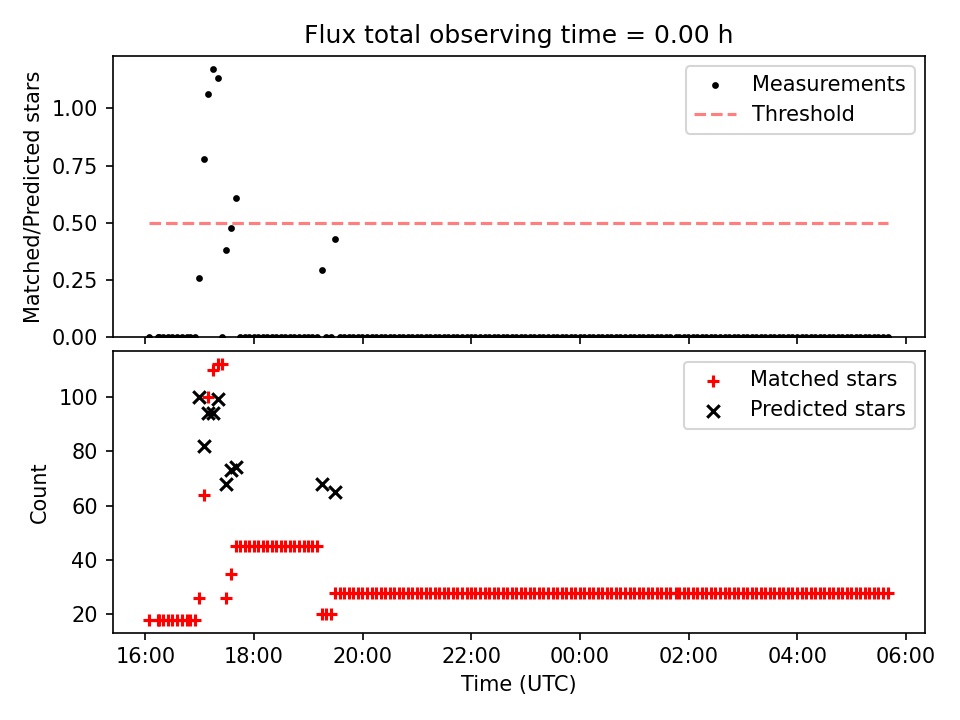 Flux total observing time = 0.00 h

Matched/Predicted stars

1.00
0.75
0.50
0.25
0.00

Measurements
Threshold

Count

100
80
60
40
20

Matched stars
Predicted stars

16:00
18:00
20:00
22:00
00:00
02:00
04:00
06:00

Time (UTC)